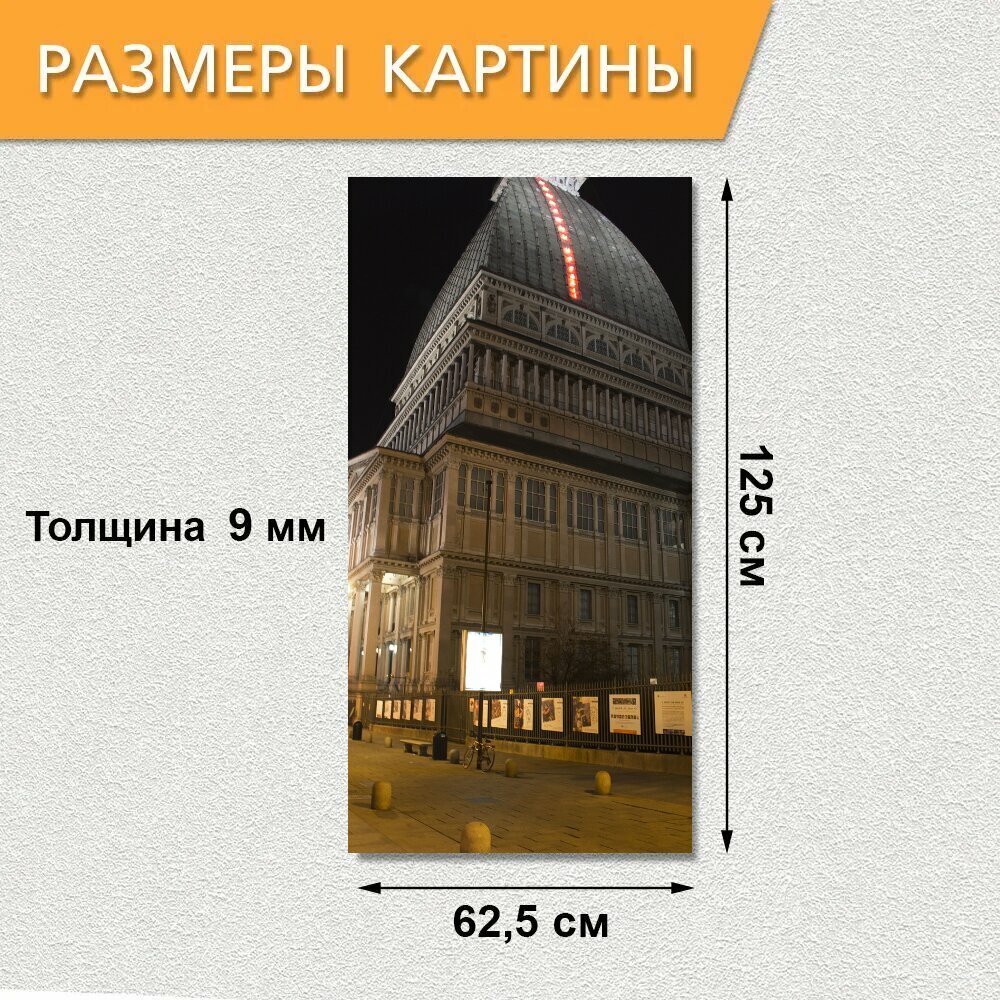 РАЗМЕРЫ КАРТИНЫ

Толщина 9 мм

125 см

62,5 см